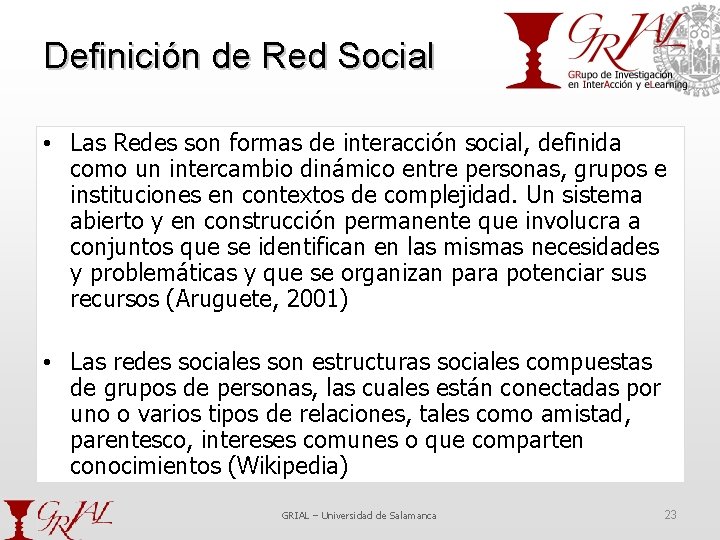 Definición de Red Social

GRIAL
GRupo de Investigación en InterAcción y eLearning

• Las Redes son formas de interacción social, definida como un intercambio dinámico entre personas, grupos e instituciones en contextos de complejidad. Un sistema abierto y en construcción permanente que involucra a conjuntos que se identifican en las mismas necesidades y problemáticas y que se organizan para potenciar sus recursos (Aruguete, 2001)

• Las redes sociales son estructuras sociales compuestas de grupos de personas, las cuales están conectadas por uno o varios tipos de relaciones, tales como amistad, parentesco, intereses comunes o que comparten conocimientos (Wikipedia)

GRIAL

GRIAL – Universidad de Salamanca

23